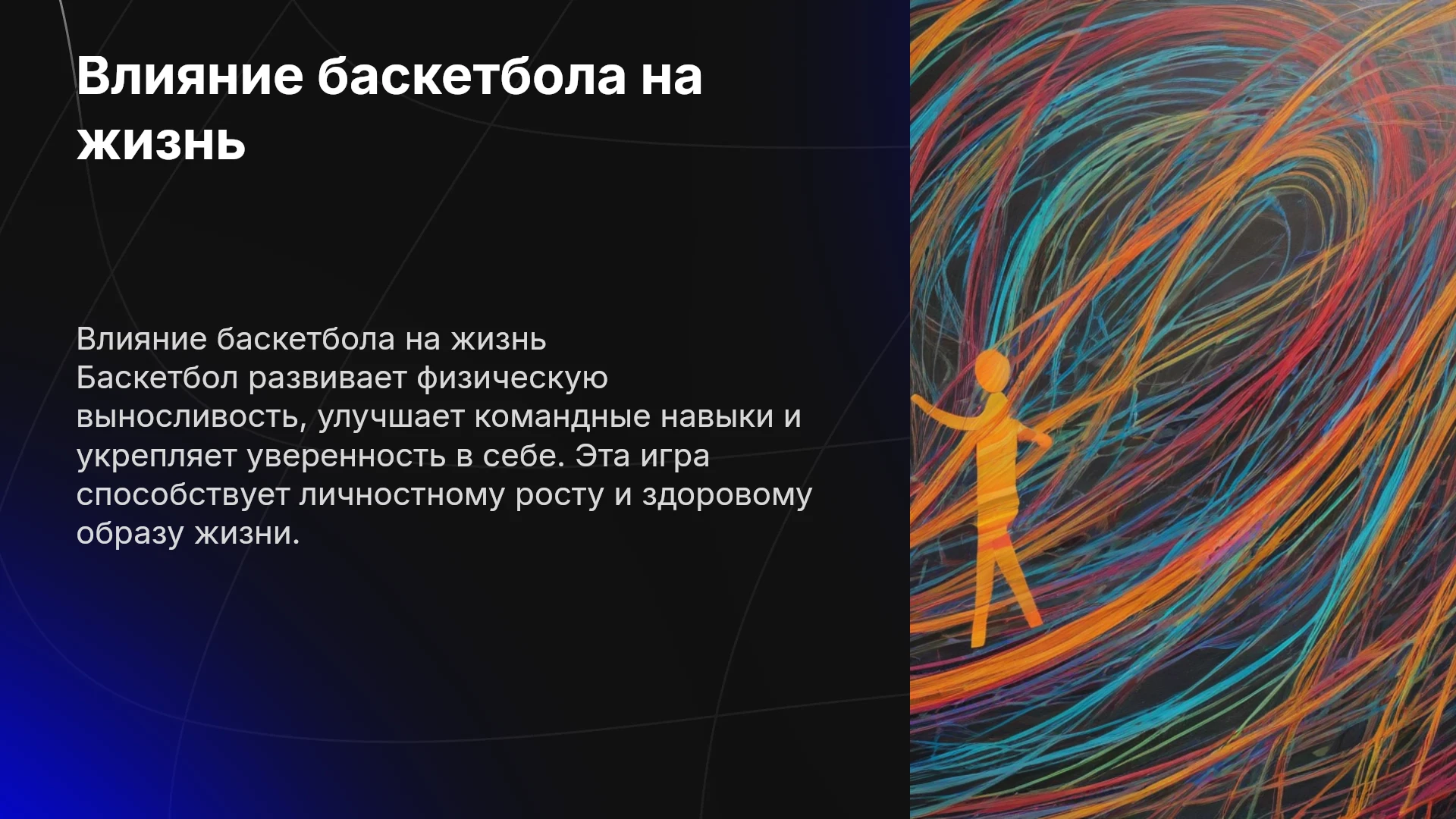 Влияние баскетбола на жизнь

Влияние баскетбола на жизнь
Баскетбол развивает физическую выносливость, улучшает командные навыки и укрепляет уверенность в себе. Эта игра способствует личностному росту и здоровому образу жизни.